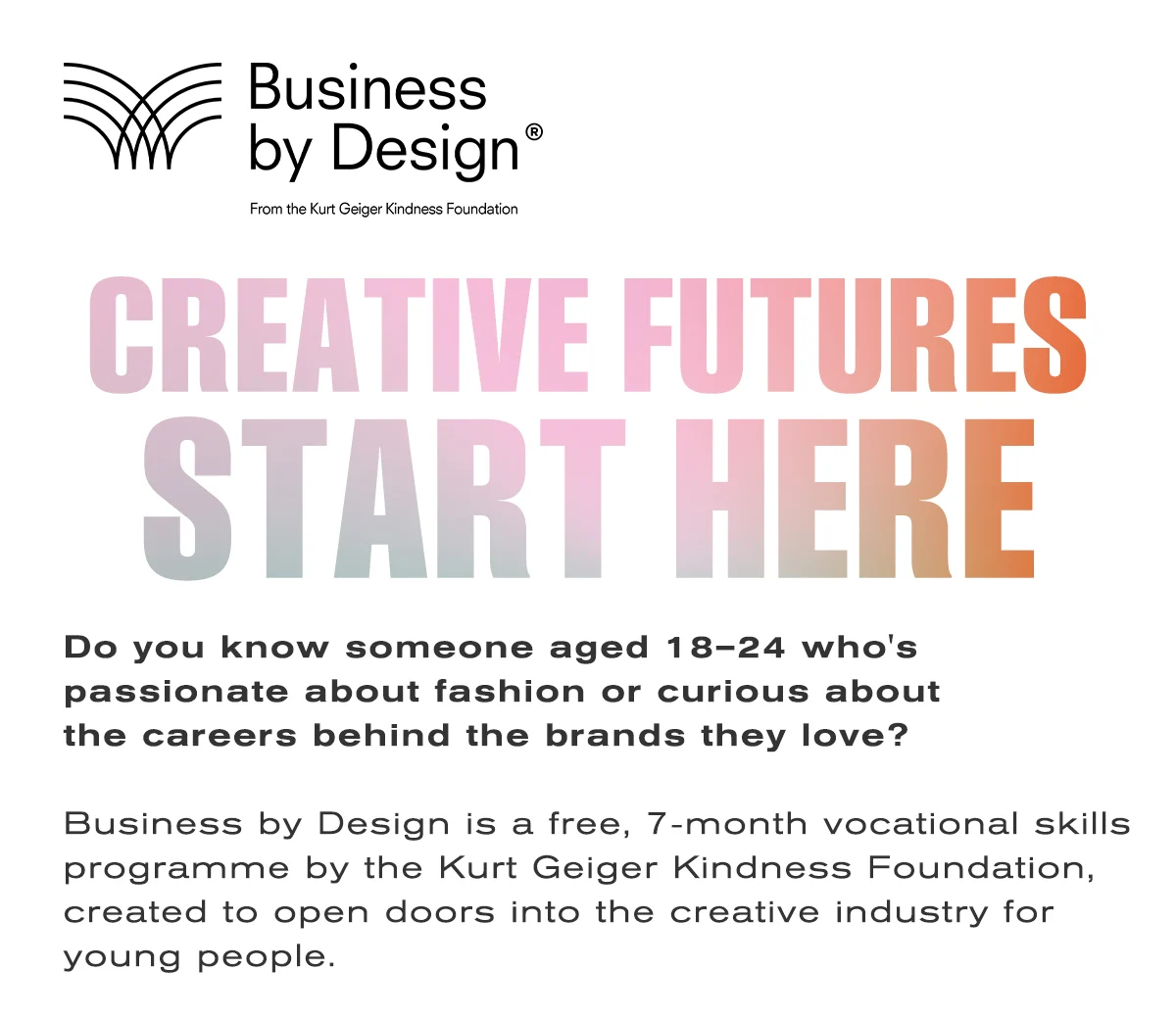 Business by Design®

From the Kurt Geiger Kindness Foundation

CREATIVE FUTURES START HERE

Do you know someone aged 18–24 who's passionate about fashion or curious about the careers behind the brands they love?

Business by Design is a free, 7-month vocational skills programme by the Kurt Geiger Kindness Foundation, created to open doors into the creative industry for young people.